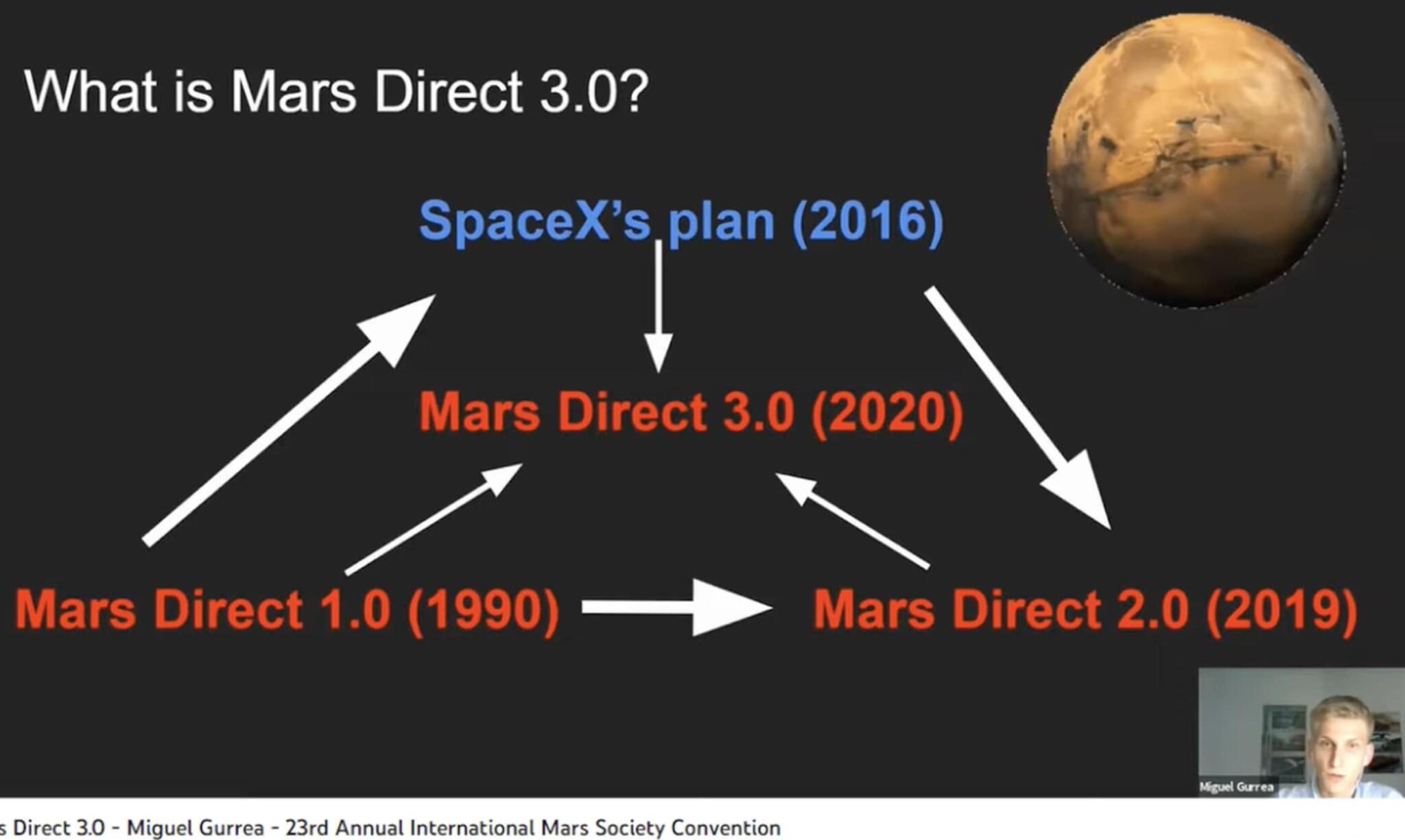 What is Mars Direct 3.0?

SpaceX's plan (2016)

Mars Direct 3.0 (2020)

Mars Direct 1.0 (1990)

Mars Direct 2.0 (2019)

Miguel Gurrea

s Direct 3.0 - Miguel Gurrea - 23rd Annual International Mars Society Convention